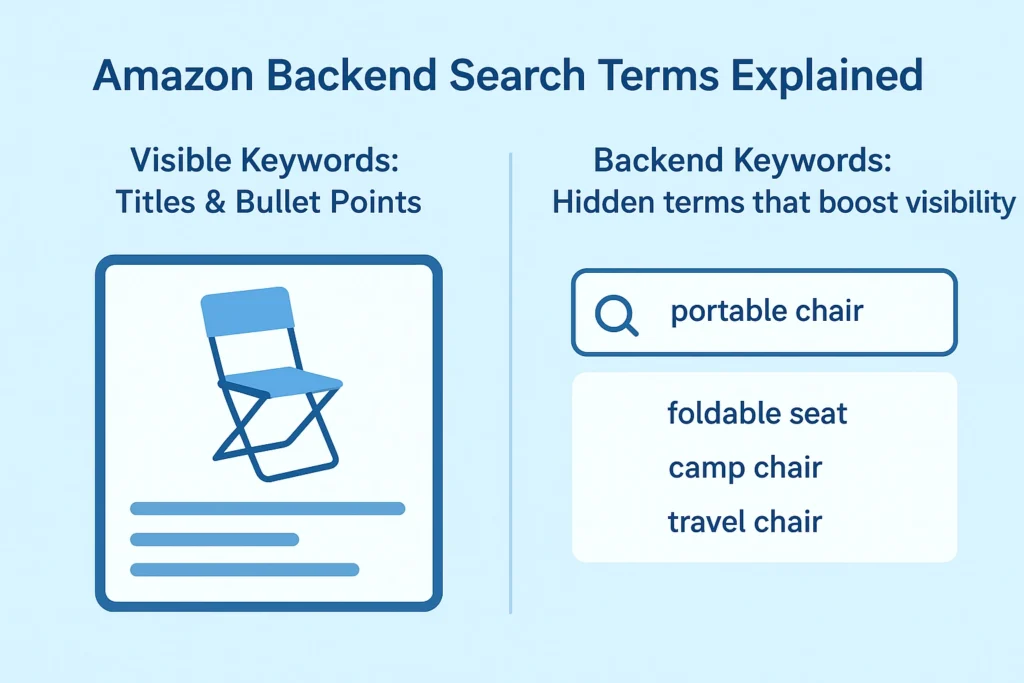 Amazon Backend Search Terms Explained

Visible Keywords:
Titles & Bullet Points

Backend Keywords:
Hidden terms that boost visibility

portable chair

foldable seat
camp chair
travel chair